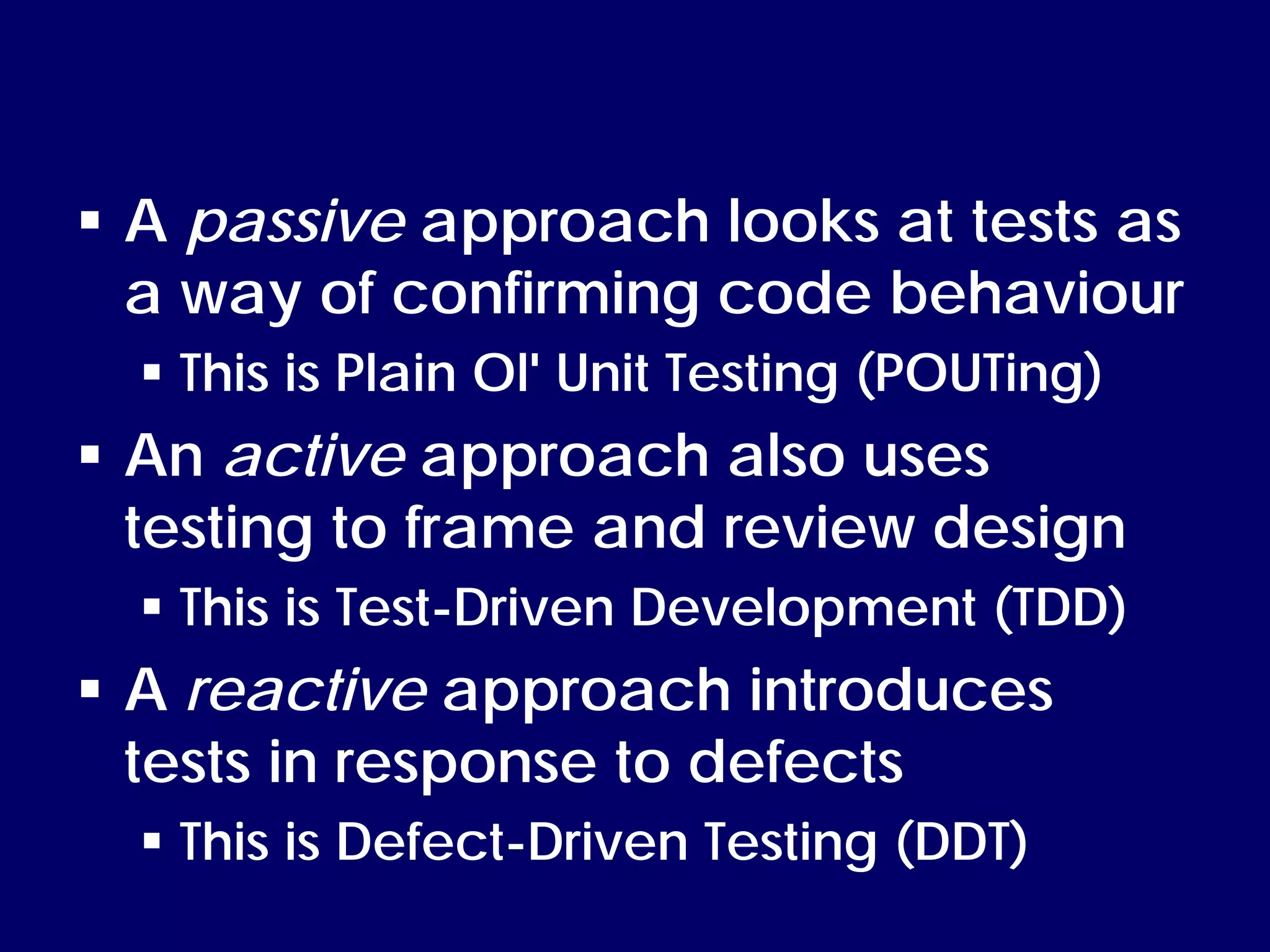 ▪ A passive approach looks at tests as a way of confirming code behaviour

▪ This is Plain Ol' Unit Testing (POUTing)

▪ An active approach also uses testing to frame and review design

▪ This is Test-Driven Development (TDD)

▪ A reactive approach introduces tests in response to defects

▪ This is Defect-Driven Testing (DDT)